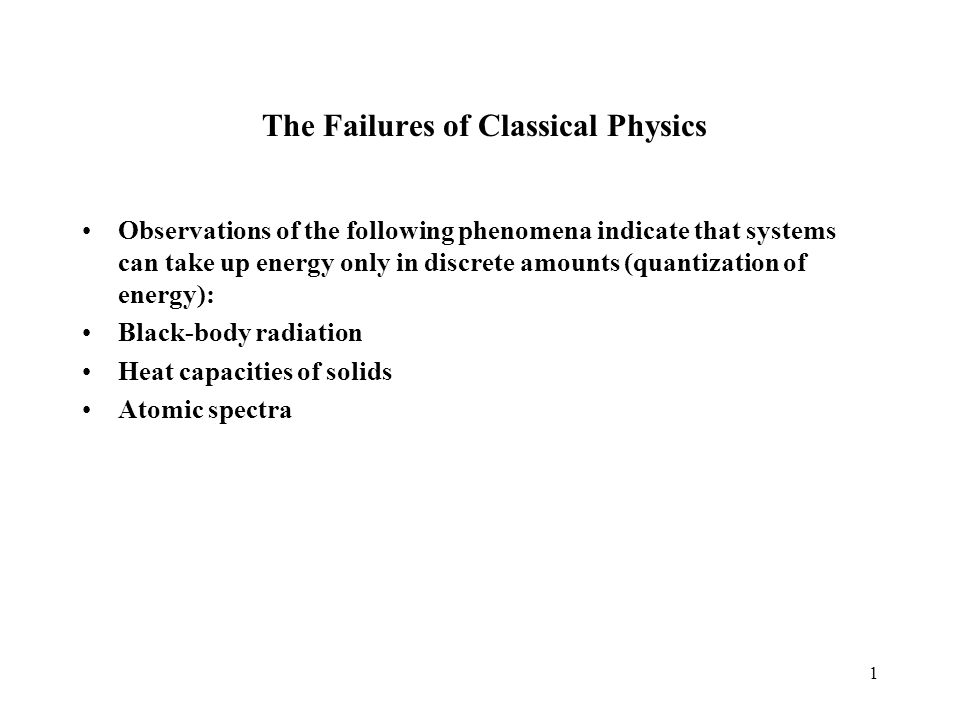 The Failures of Classical Physics

• Observations of the following phenomena indicate that systems can take up energy only in discrete amounts (quantization of energy):
• Black-body radiation
• Heat capacities of solids
• Atomic spectra

1